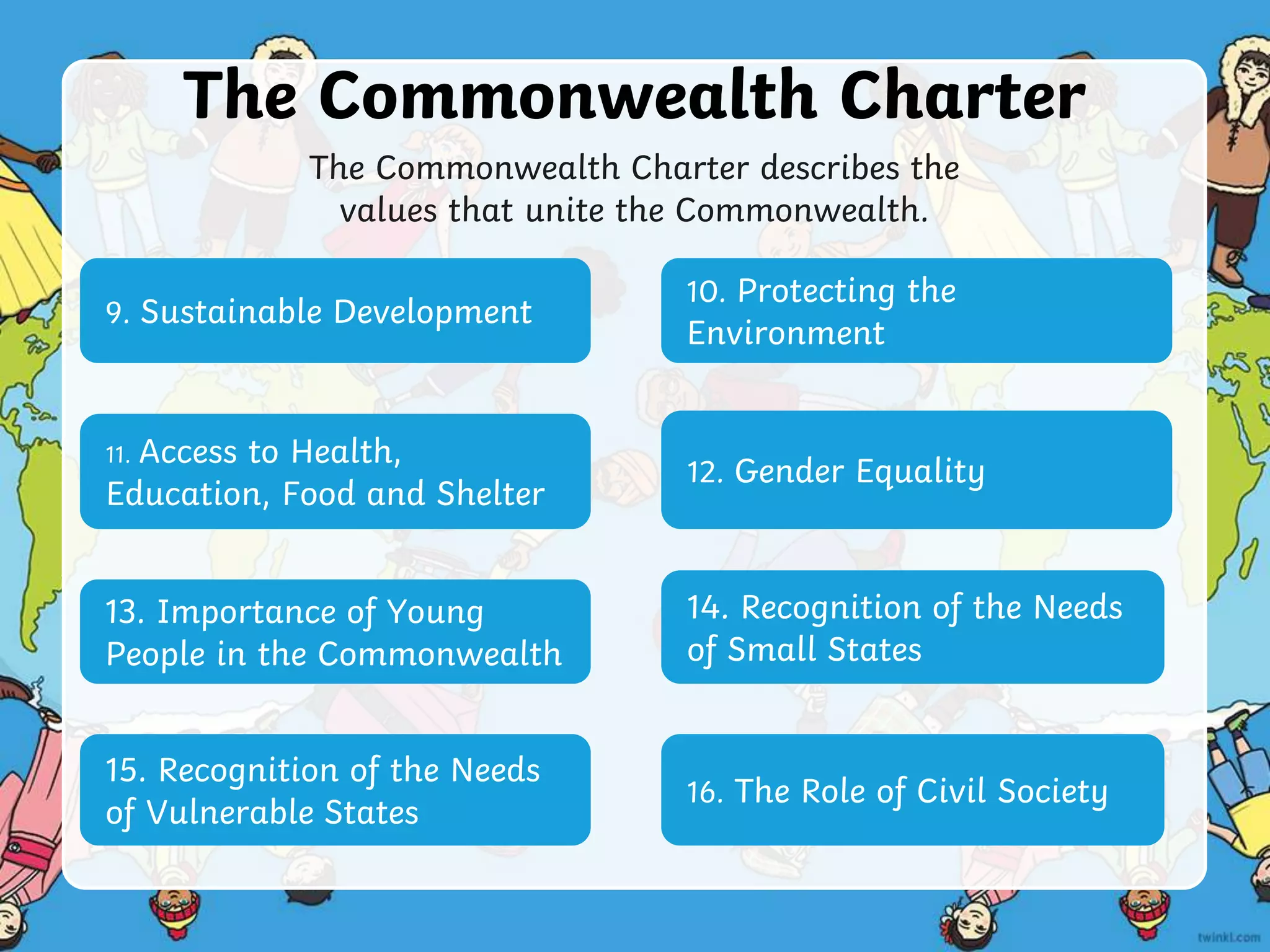 The Commonwealth Charter

The Commonwealth Charter describes the values that unite the Commonwealth.

9. Sustainable Development

10. Protecting the Environment

11. Access to Health, Education, Food and Shelter

12. Gender Equality

13. Importance of Young People in the Commonwealth

14. Recognition of the Needs of Small States

15. Recognition of the Needs of Vulnerable States

16. The Role of Civil Society

twinkl.com